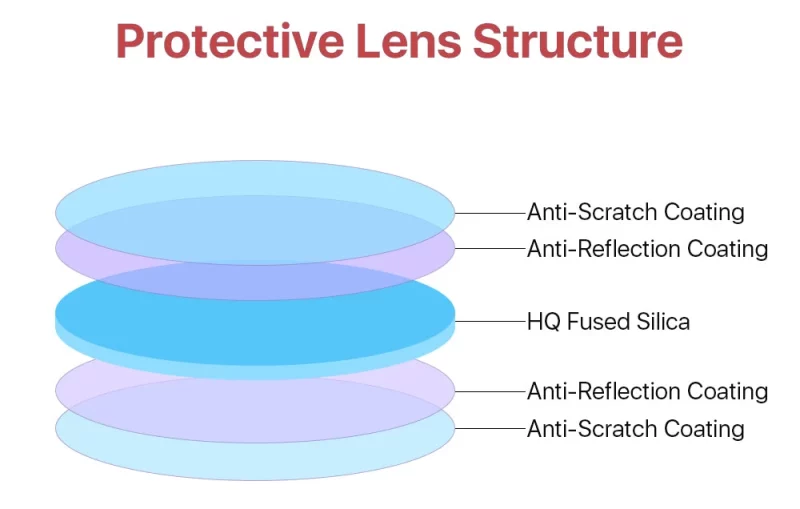 Protective Lens Structure

Anti-Scratch Coating
Anti-Reflection Coating
HQ Fused Silica
Anti-Reflection Coating
Anti-Scratch Coating